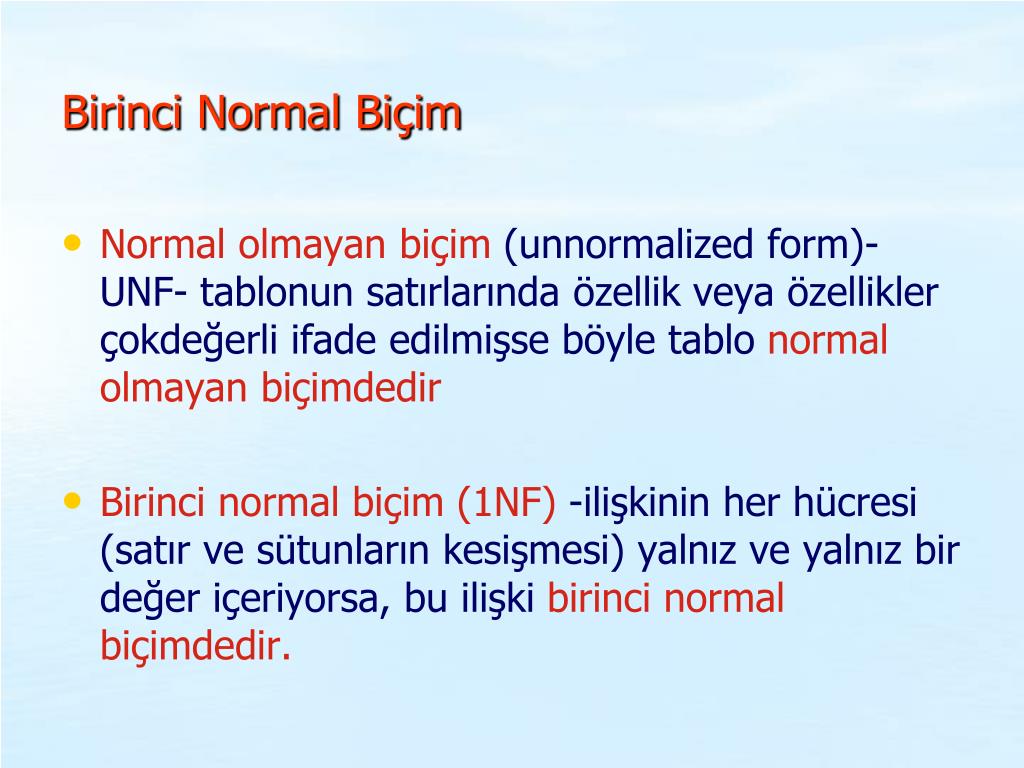 Birinci Normal Biçim

• Normal olmayan biçim (unnormalized form)- UNF- tablonun satırlarında özellik veya özellikler çokdeğerli ifade edilmişse böyle tablo normal olmayan biçimdedir

• Birinci normal biçim (1NF) -ilişkinin her hücresi (satır ve sütunların kesişmesi) yalnız ve yalnız bir değer içeriyorsa, bu ilişki birinci normal biçimdedir.